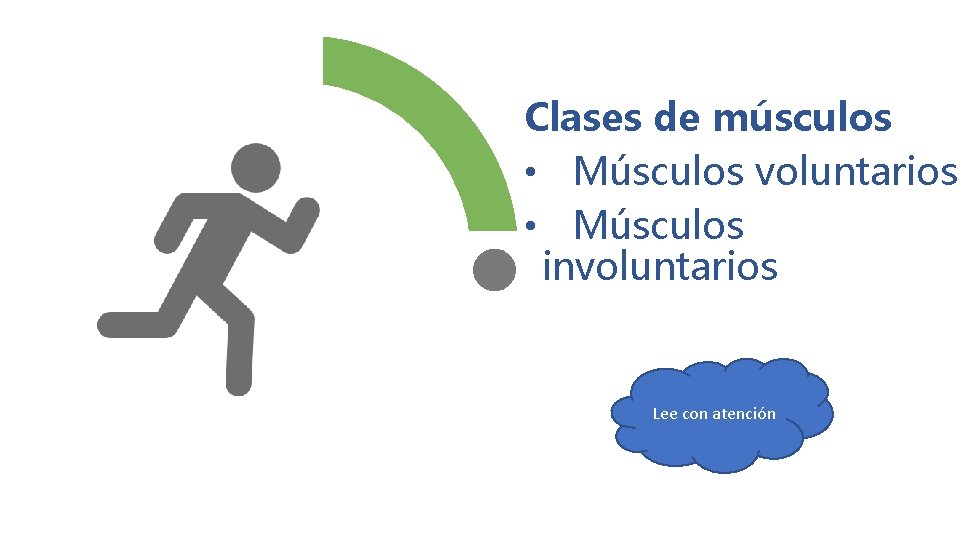 Clases de músculos

• Músculos voluntarios
• Músculos involuntarios

Lee con atención